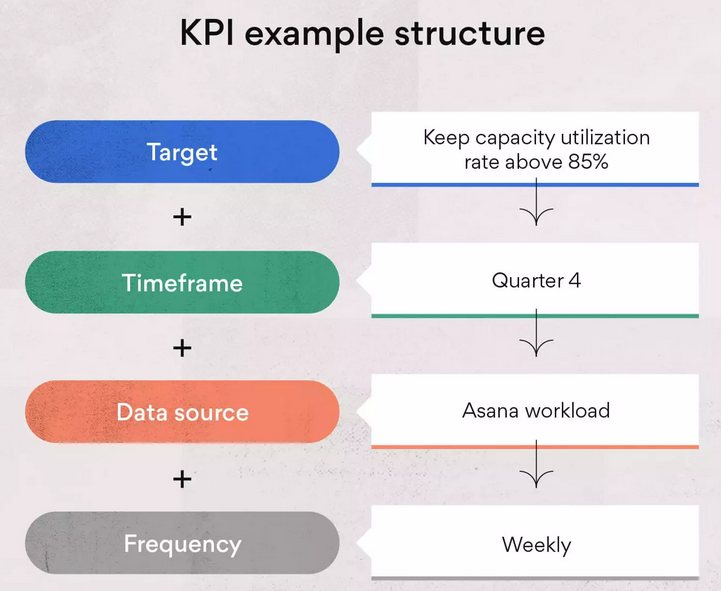 KPI example structure

Target

Keep capacity utilization rate above 85%

+

Timeframe

Quarter 4

+

Data source

Asana workload

+

Frequency

Weekly